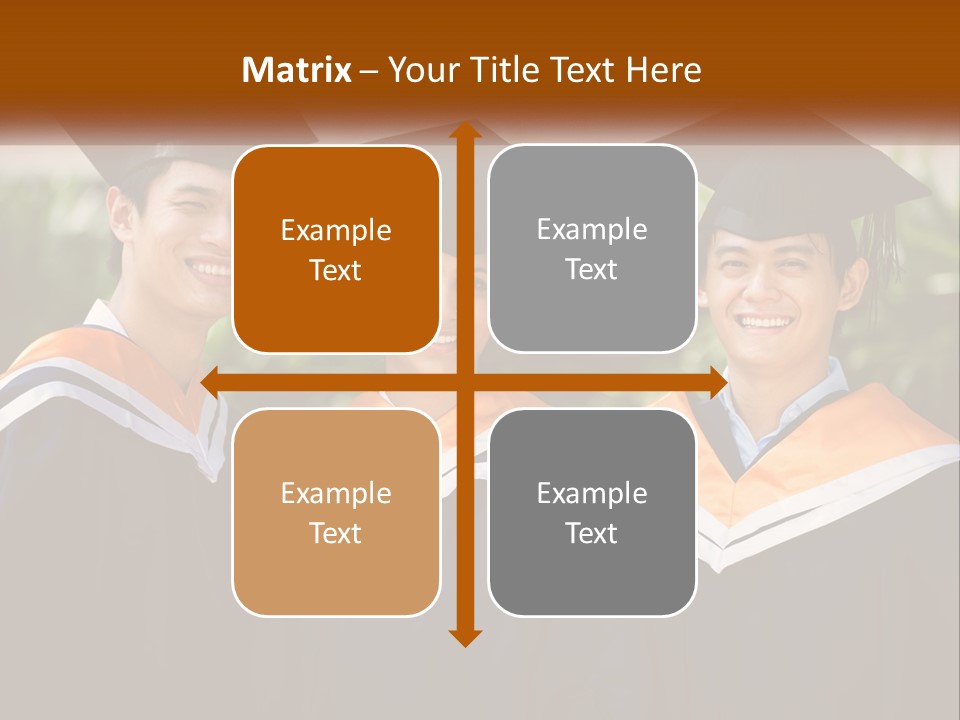 Matrix – Your Title Text Here

Example Text

Example Text

Example Text

Example Text